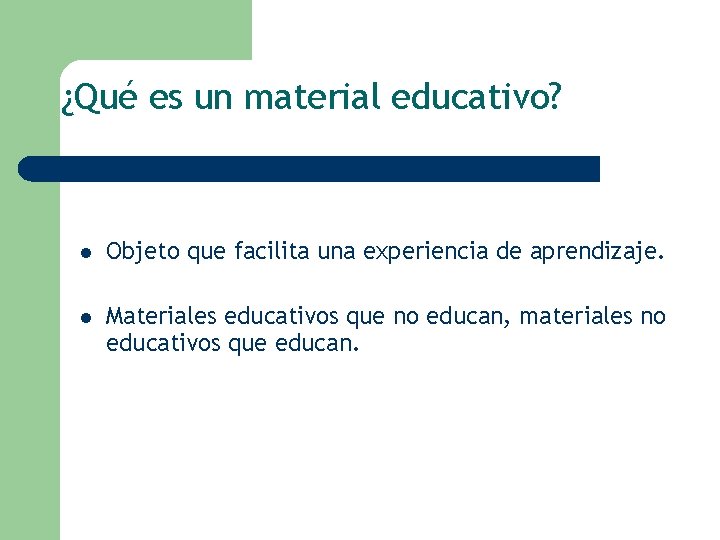 ¿Qué es un material educativo?

- Objeto que facilita una experiencia de aprendizaje.
- Materiales educativos que no educan, materiales no educativos que educan.